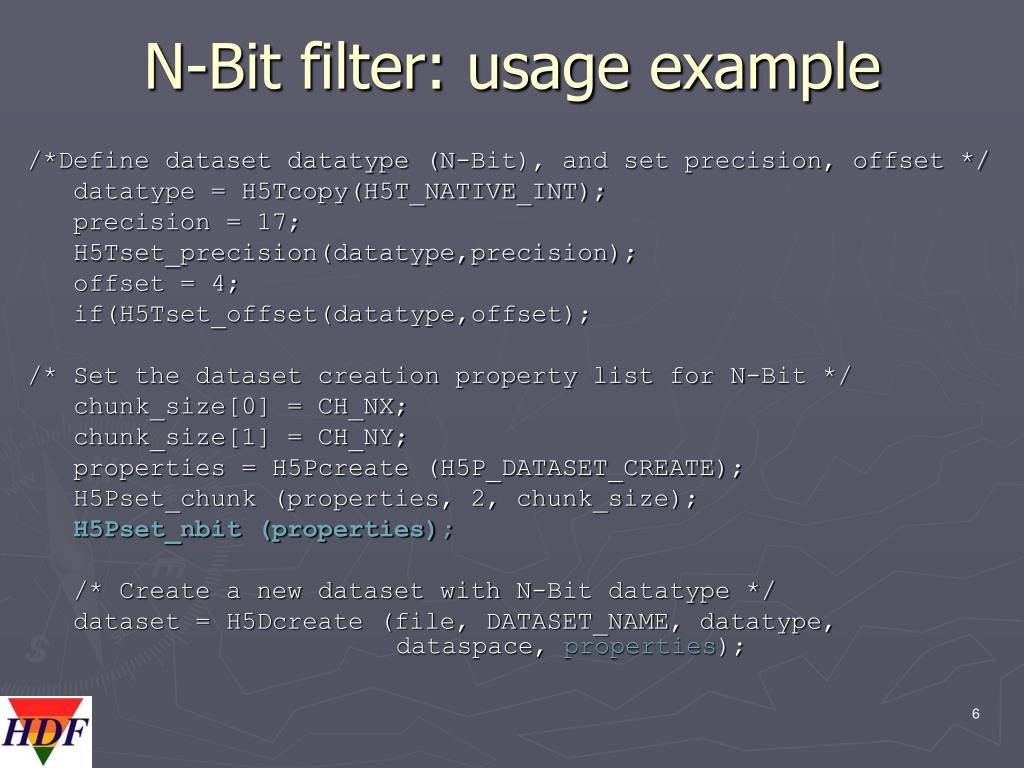 N-Bit filter: usage example

/*Define dataset datatype (N-Bit), and set precision, offset */
datatype = H5Tcopy(H5T_NATIVE_INT);
precision = 17;
H5Tset_precision(datatype,precision);
offset = 4;
if(H5Tset_offset(datatype,offset);

/* Set the dataset creation property list for N-Bit */
chunk_size[0] = CH_NX;
chunk_size[1] = CH_NY;
properties = H5Pcreate (H5P_DATASET_CREATE);
H5Pset_chunk (properties, 2, chunk_size);
H5Pset_nbit (properties);

/* Create a new dataset with N-Bit datatype */
dataset = H5Dcreate (file, DATASET_NAME, datatype, dataspace, properties);

HDF

6